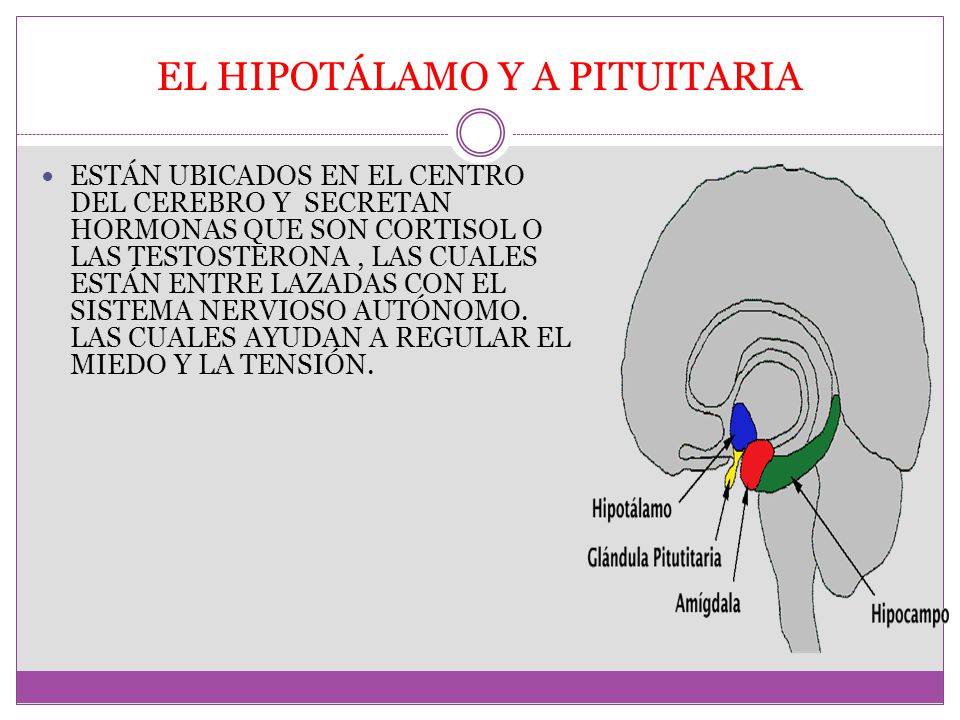 EL HIPOTÁLAMO Y A PITUITARIA

ESTÁN UBICADOS EN EL CENTRO DEL CEREBRO Y SECRETAN HORMONAS QUE SON CORTISOL O LAS TESTOSTERONA , LAS CUALES ESTÁN ENTRE LAZADAS CON EL SISTEMA NERVIOSO AUTÓNOMO. LAS CUALES AYUDAN A REGULAR EL MIEDO Y LA TENSIÓN.

Hipotálamo
Glándula Pitutitaria
Amígdala
Hipocampo